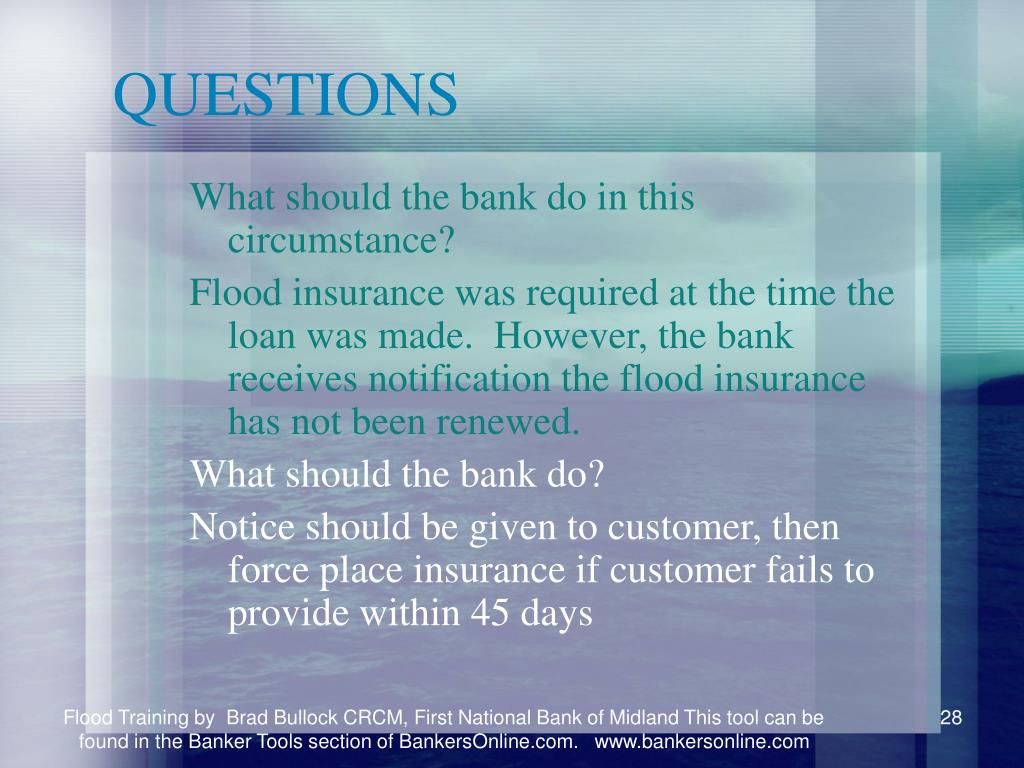 QUESTIONS

What should the bank do in this circumstance?

Flood insurance was required at the time the loan was made.  However, the bank receives notification the flood insurance has not been renewed.

What should the bank do?

Notice should be given to customer, then force place insurance if customer fails to provide within 45 days

Flood Training by  Brad Bullock CRCM, First National Bank of Midland This tool can be found in the Banker Tools section of BankersOnline.com.   www.bankersonline.com

28